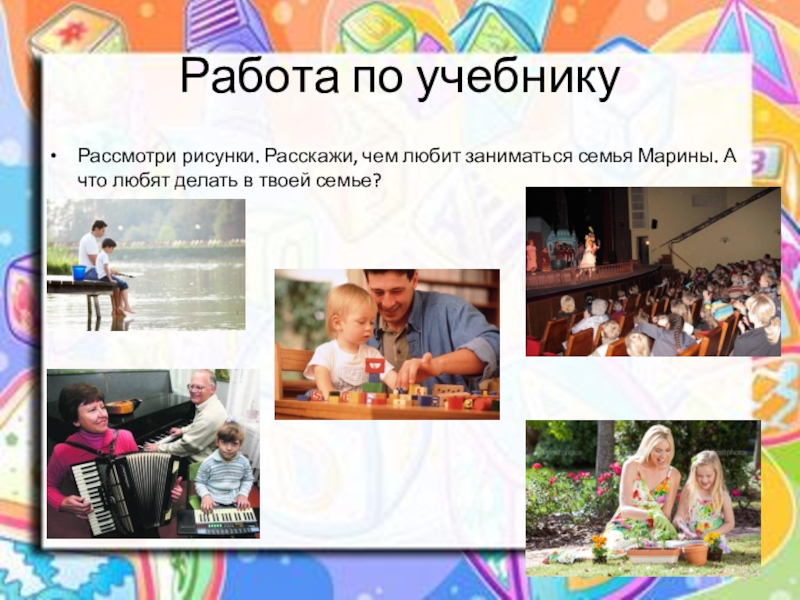 Работа по учебнику

• Рассмотри рисунки. Расскажи, чем любит заниматься семья Марины. А что любят делать в твоей семье?